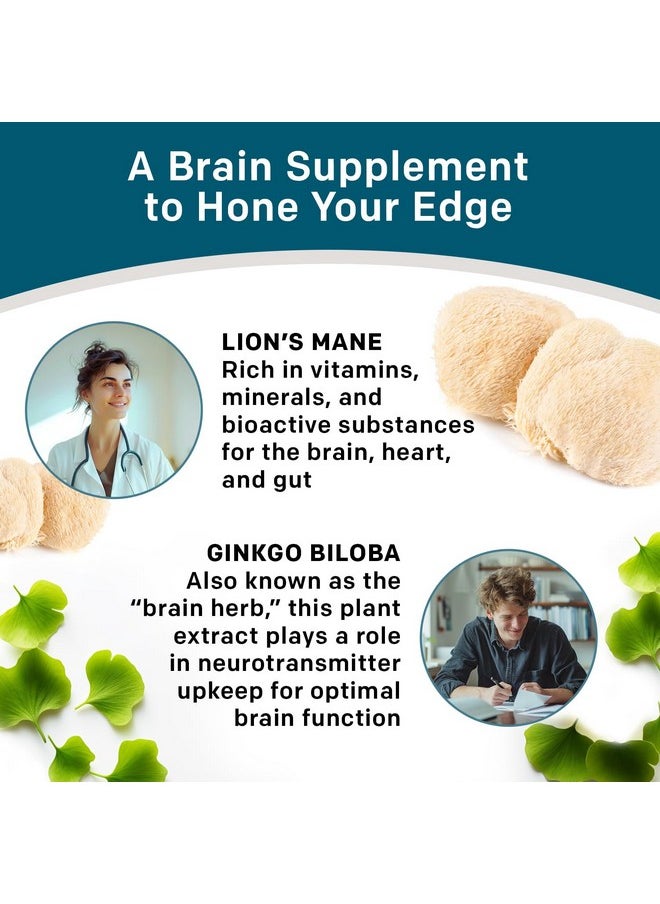 A Brain Supplement to Hone Your Edge

LION'S MANE
Rich in vitamins, minerals, and bioactive substances for the brain, heart, and gut

GINKGO BILOBA
Also known as the "brain herb," this plant extract plays a role in neurotransmitter upkeep for optimal brain function